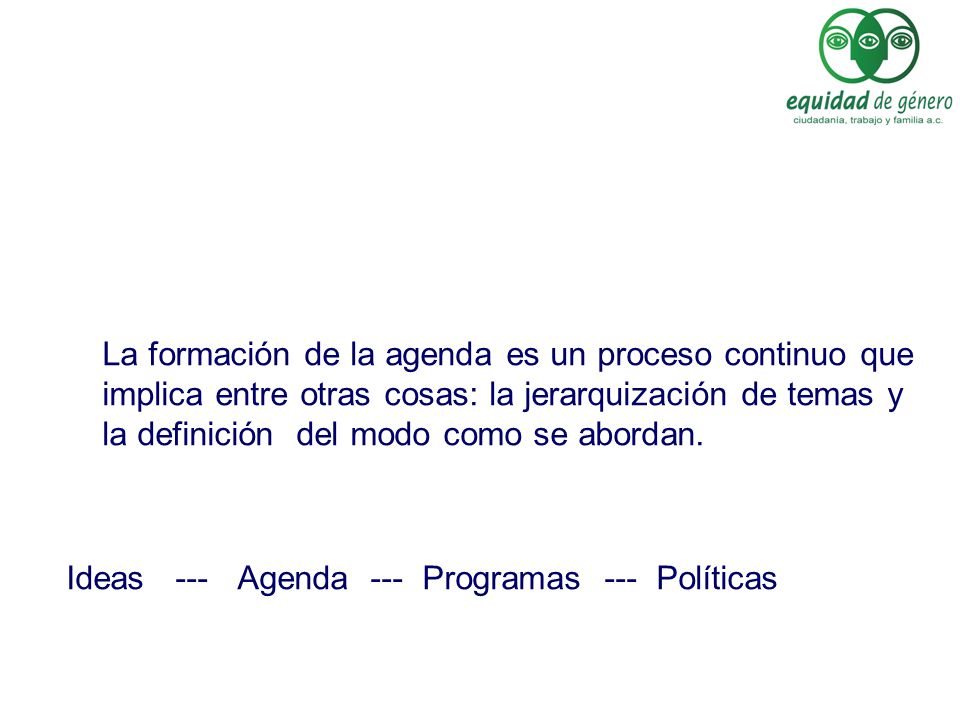 equidad de género
ciudadanía, trabajo y familia a.c.

La formación de la agenda es un proceso continuo que implica entre otras cosas: la jerarquización de temas y la definición del modo como se abordan.

Ideas --- Agenda --- Programas --- Políticas